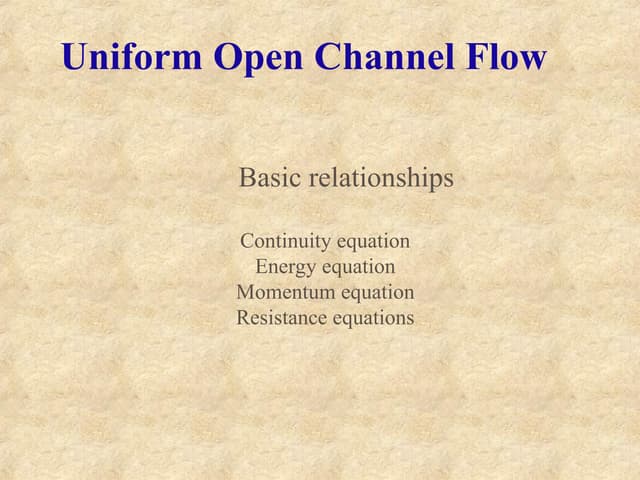 Uniform Open Channel Flow

Basic relationships

Continuity equation
Energy equation
Momentum equation
Resistance equations